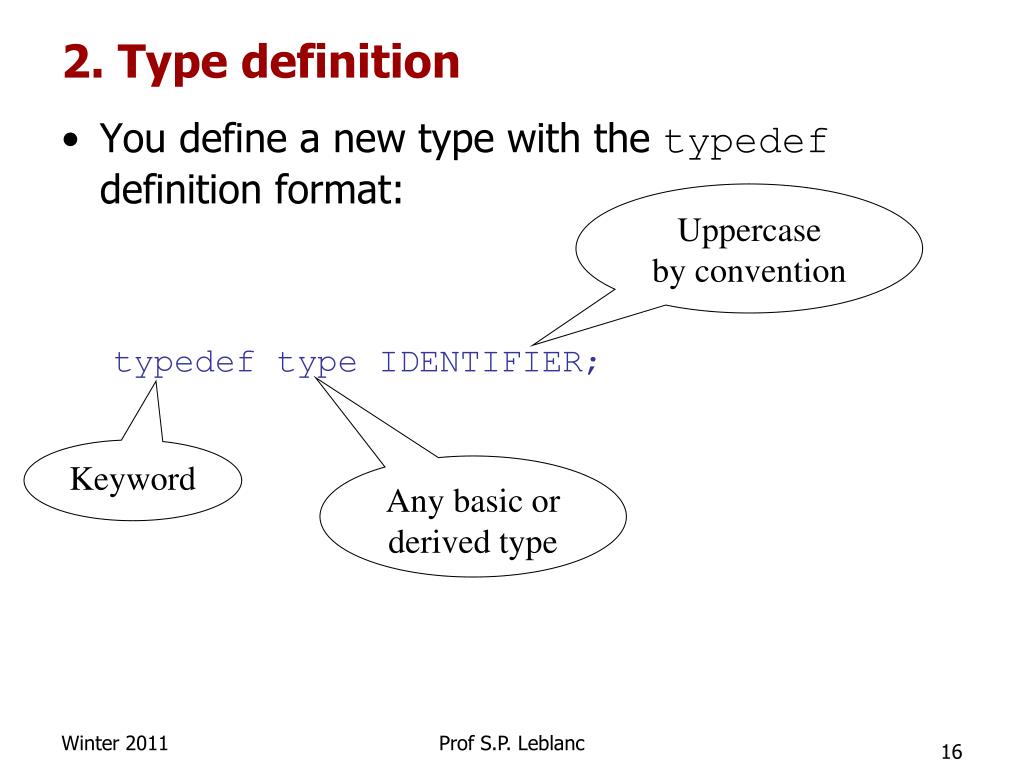 2. Type definition

• You define a new type with the typedef definition format:

Uppercase by convention

typedef type IDENTIFIER;

Keyword

Any basic or derived type

Winter 2011

Prof S.P. Leblanc

16